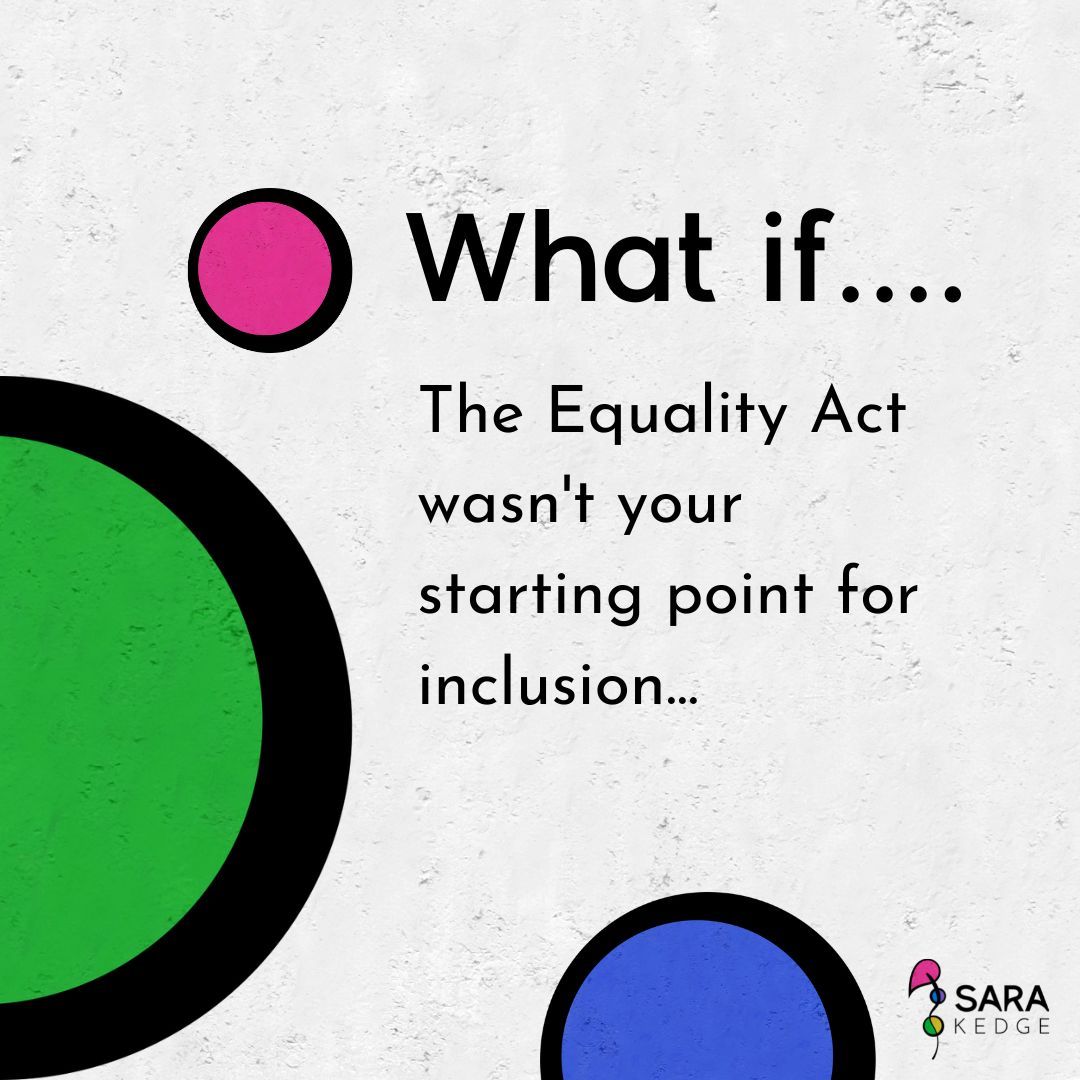 What if....

The Equality Act wasn't your starting point for inclusion...

SARA KEDGE